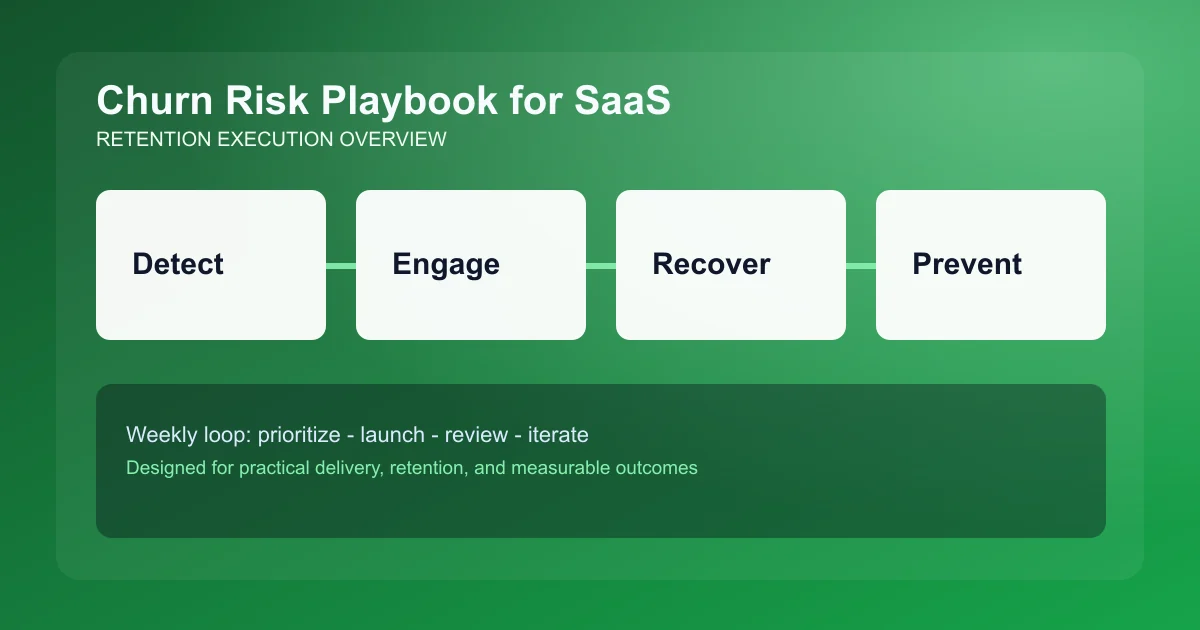 Churn Risk Playbook for SaaS
RETENTION EXECUTION OVERVIEW

Detect

Engage

Recover

Prevent

Weekly loop: prioritize - launch - review - iterate
Designed for practical delivery, retention, and measurable outcomes